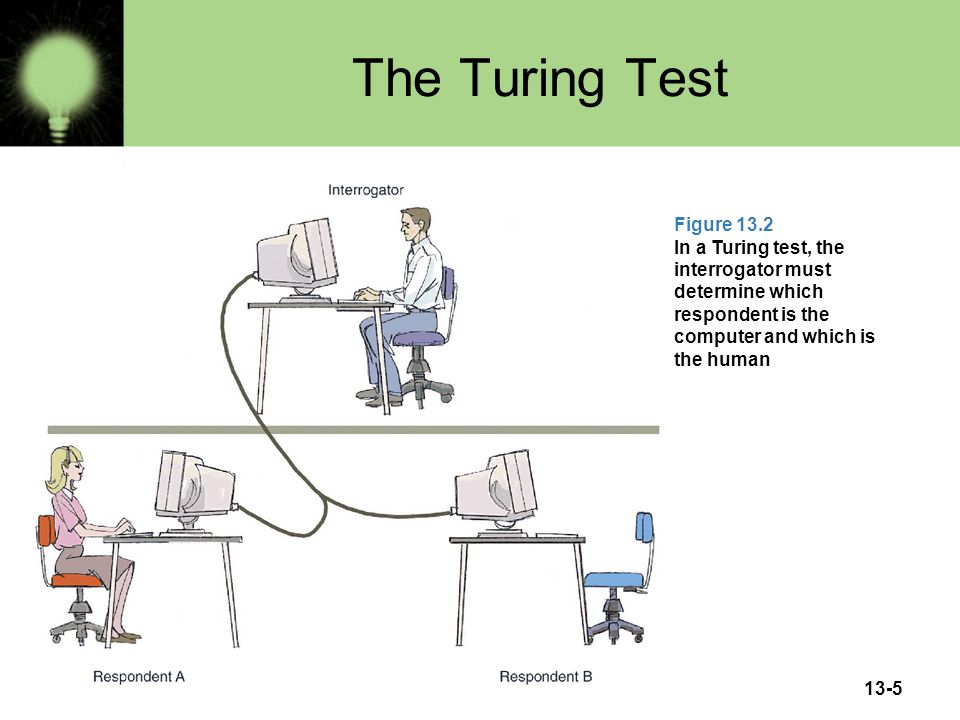 The Turing Test

Interrogator

Figure 13.2
In a Turing test, the interrogator must determine which respondent is the computer and which is the human

Respondent A

Respondent B

13-5